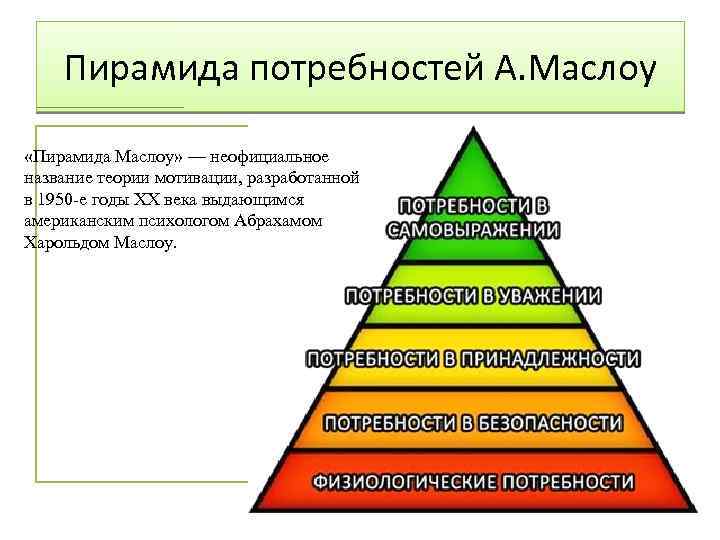 Пирамида потребностей А.Маслоу

«Пирамида Маслоу» — неофициальное название теории мотивации, разработанной в 1950-е годы XX века выдающимся американским психологом Абрахамом Харольдом Маслоу.

ПОТРЕБНОСТИ В САМОВЫРАЖЕНИИ

ПОТРЕБНОСТИ В УВАЖЕНИИ

ПОТРЕБНОСТИ В ПРИНАДЛЕЖНОСТИ

ПОТРЕБНОСТИ В БЕЗОПАСНОСТИ

ФИЗИОЛОГИЧЕСКИЕ ПОТРЕБНОСТИ